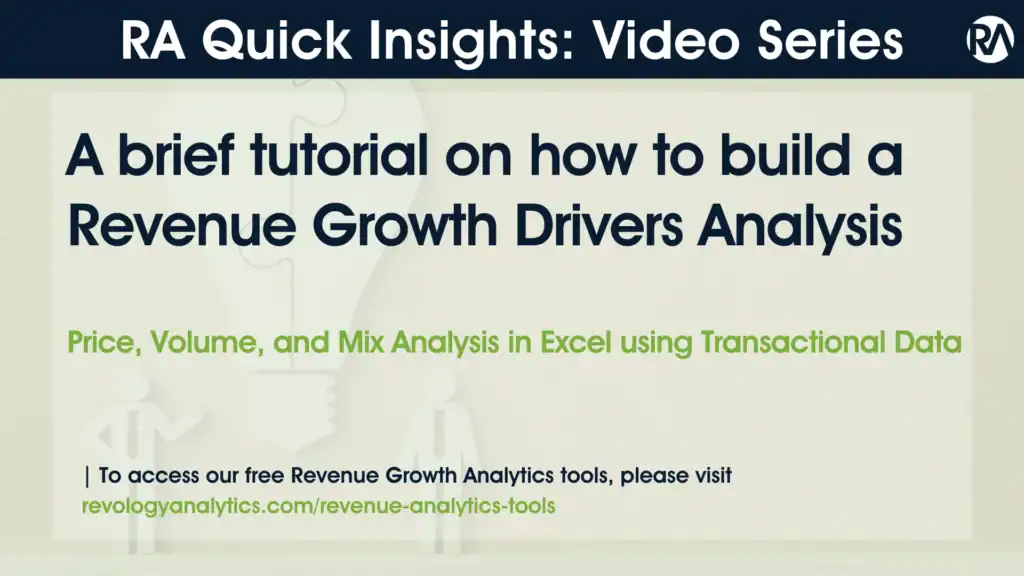 RA Quick Insights: Video Series

RA

A brief tutorial on how to build a Revenue Growth Drivers Analysis

Price, Volume, and Mix Analysis in Excel using Transactional Data

| To access our free Revenue Growth Analytics tools, please visit revologyanalytics.com/revenue-analytics-tools